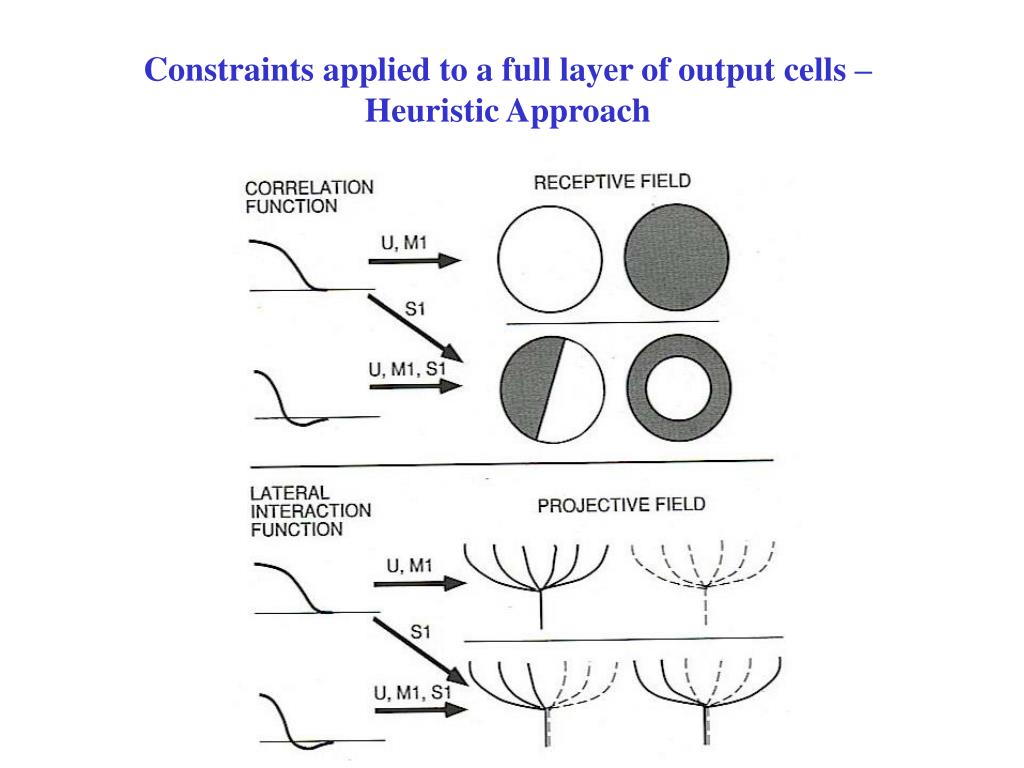 Constraints applied to a full layer of output cells – Heuristic Approach

CORRELATION FUNCTION

RECEPTIVE FIELD

U, M1

S1

U, M1, S1

LATERAL INTERACTION FUNCTION

PROJECTIVE FIELD

U, M1

S1

U, M1, S1